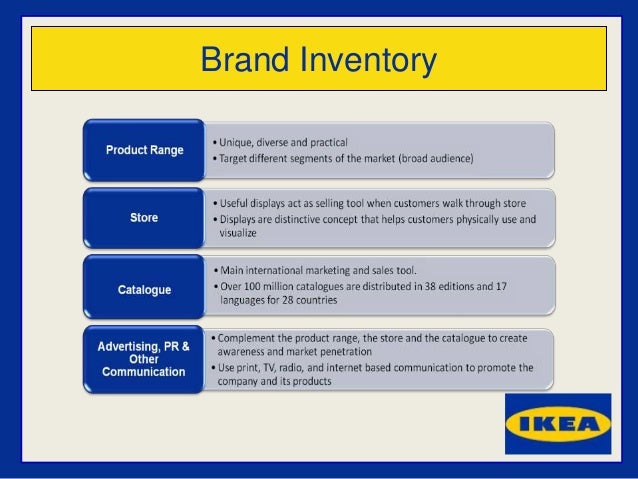 Brand Inventory

Product Range
• Unique, diverse and practical
• Target different segments of the market (broad audience)

Store
• Useful displays act as selling tool when customers walk through store
• Displays are distinctive concept that helps customers physically use and visualize

Catalogue
• Main international marketing and sales tool.
• Over 100 million catalogues are distributed in 38 editions and 17 languages for 28 countries

Advertising, PR & Other Communication
• Complement the product range, the store and the catalogue to create awareness and market penetration
• Use print, TV, radio, and internet based communication to promote the company and its products

IKEA